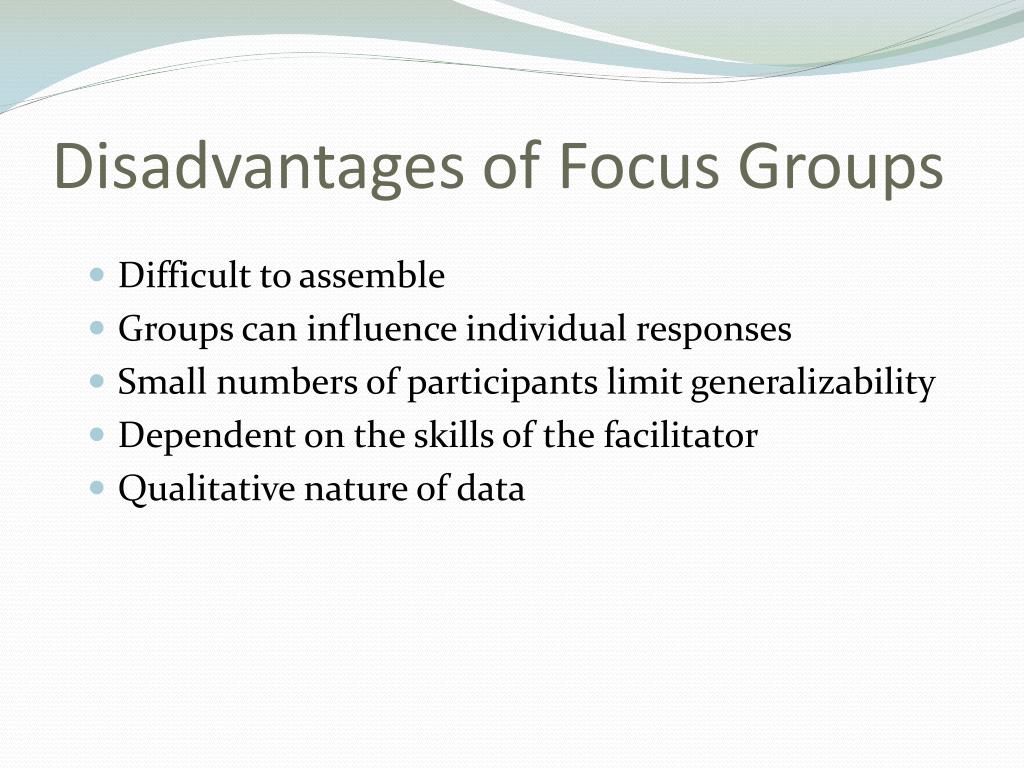 Disadvantages of Focus Groups

- Difficult to assemble
- Groups can influence individual responses
- Small numbers of participants limit generalizability
- Dependent on the skills of the facilitator
- Qualitative nature of data